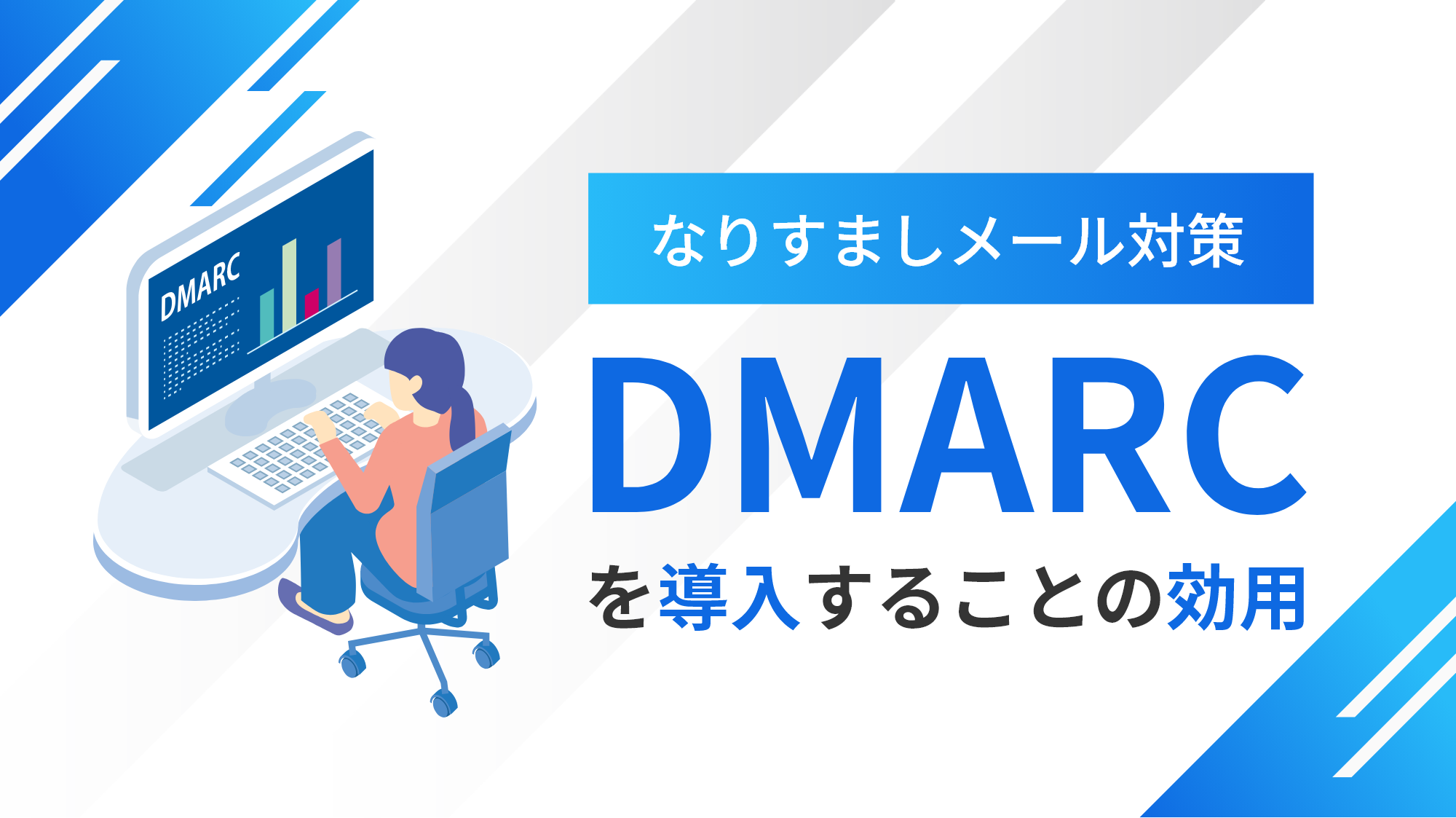 DMARC

なりすましメール対策

DMARC

を導入することの効用